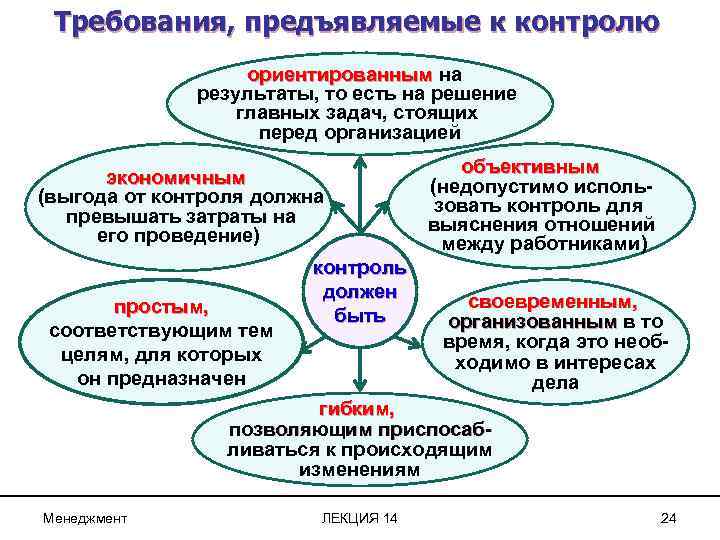 Требования, предъявляемые к контролю

ориентированным на результаты, то есть на решение главных задач, стоящих перед организацией

экономичным (выгода от контроля должна превышать затраты на его проведение)

объективным (недопустимо использовать контроль для выяснения отношений между работниками)

контроль должен быть

простым, соответствующим тем целям, для которых он предназначен

своевременным, организованным в то время, когда это необходимо в интересах дела

гибким, позволяющим приспосабливаться к происходящим изменениям

Менеджмент

ЛЕКЦИЯ 14

24